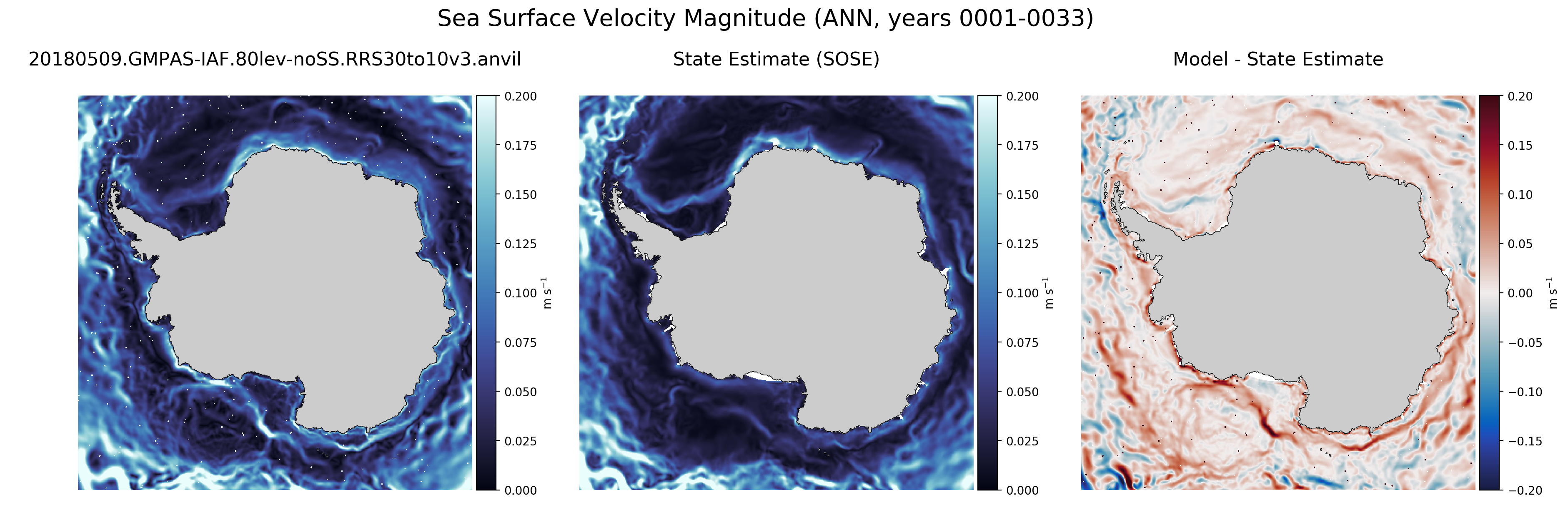 Sea Surface Velocity Magnitude (ANN, years 0001-0033)

20180509.GMPAS-IAF.80lev-noSS.RRS30to10v3.anvil

0.200
0.175
0.150
0.125
0.100
0.075
0.050
0.025
0.000

m s$^{-1}$

State Estimate (SOSE)

0.200
0.175
0.150
0.125
0.100
0.075
0.050
0.025
0.000

m s$^{-1}$

Model - State Estimate

0.20
0.15
0.10
0.05
0.00
−0.05
−0.10
−0.15
−0.20

m s$^{-1}$